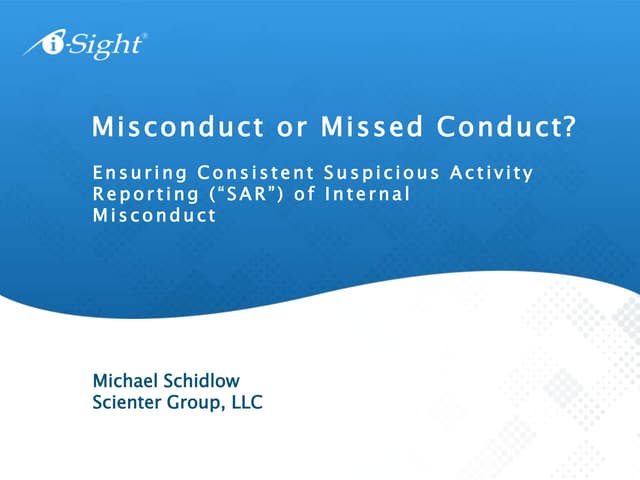 i-Sight®

Misconduct or Missed Conduct?

Ensuring Consistent Suspicious Activity Reporting (“SAR”) of Internal Misconduct

Michael Schidlow
Scienter Group, LLC